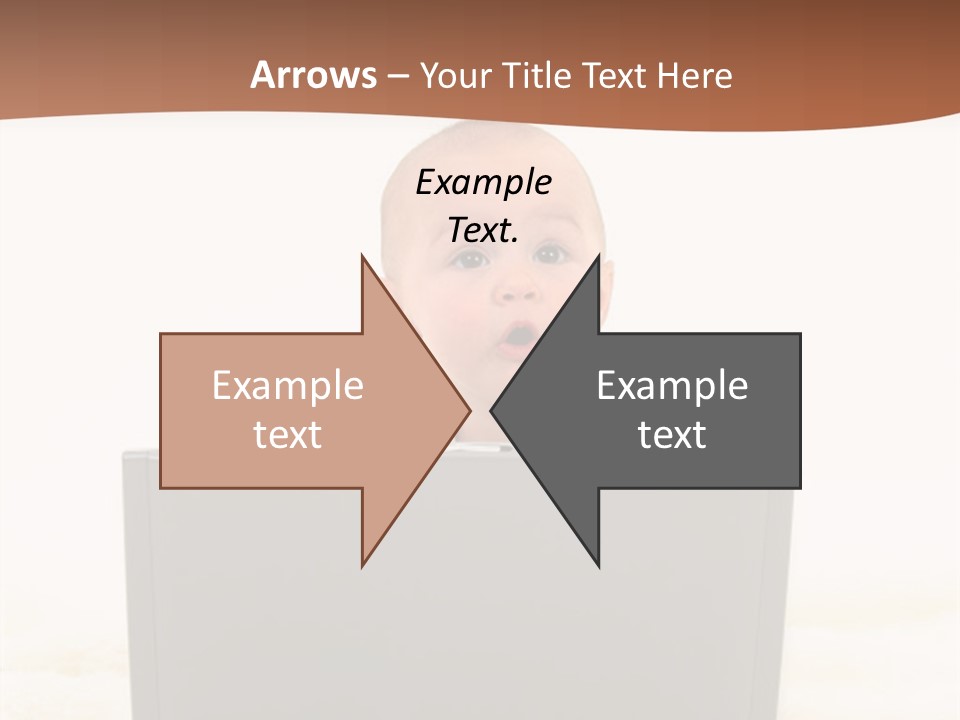 Arrows – Your Title Text Here

Example Text.

Example text

Example text